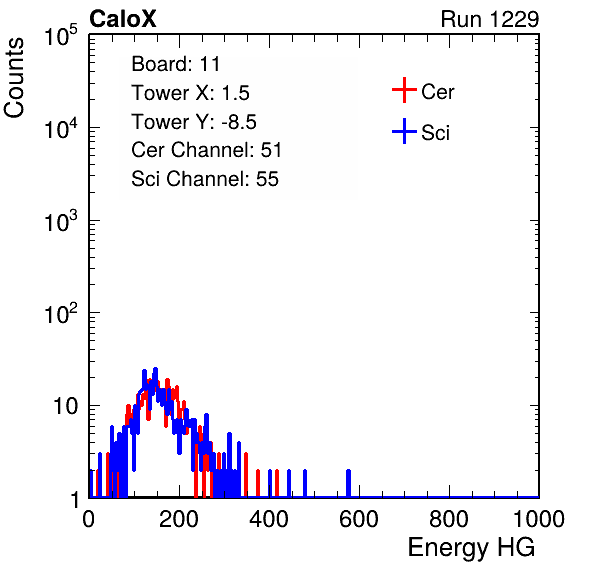 CaloX

Run 1229

Counts

$10^5$

$10^4$

$10^3$

$10^2$

10

1

Board: 11
Tower X: 1.5
Tower Y: -8.5
Cer Channel: 51
Sci Channel: 55

Cer

Sci

0 200 400 600 800 1000

Energy HG